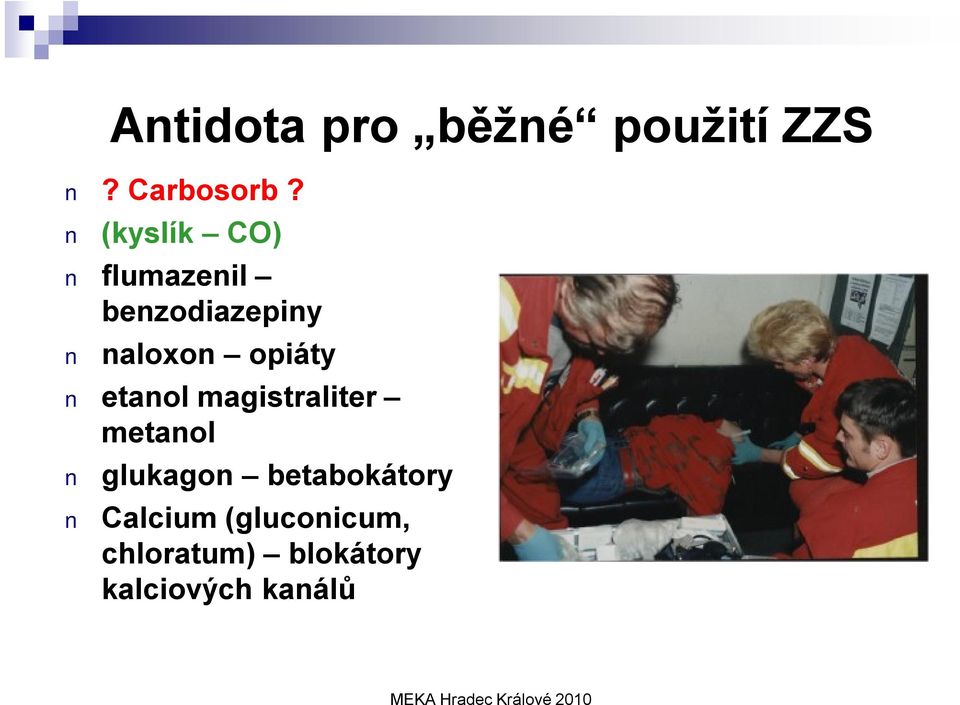 Antidota pro „běžné“ použití ZZS

n ? Carbosorb ?
n (kyslík – CO)
n flumazenil – benzodiazepiny
n naloxon – opiáty
n etanol magistraliter – metanol
n glukagon – betabokátory
n Calcium (gluconicum, chloratum) – blokátory kalciových kanálů

MEKA Hradec Králové 2010